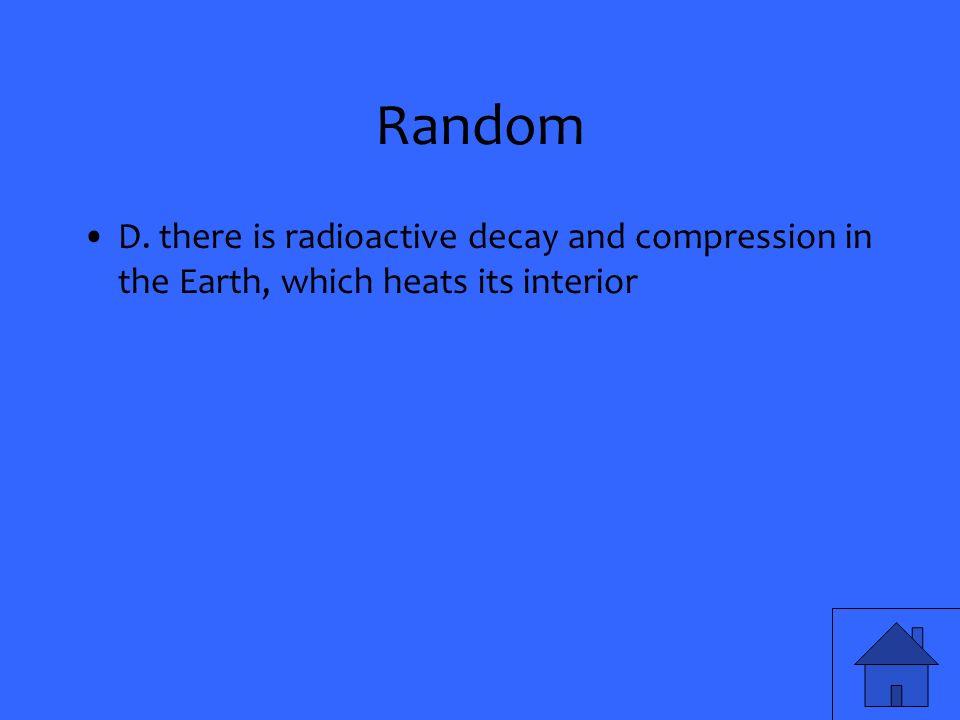 Random

• D. there is radioactive decay and compression in the Earth, which heats its interior